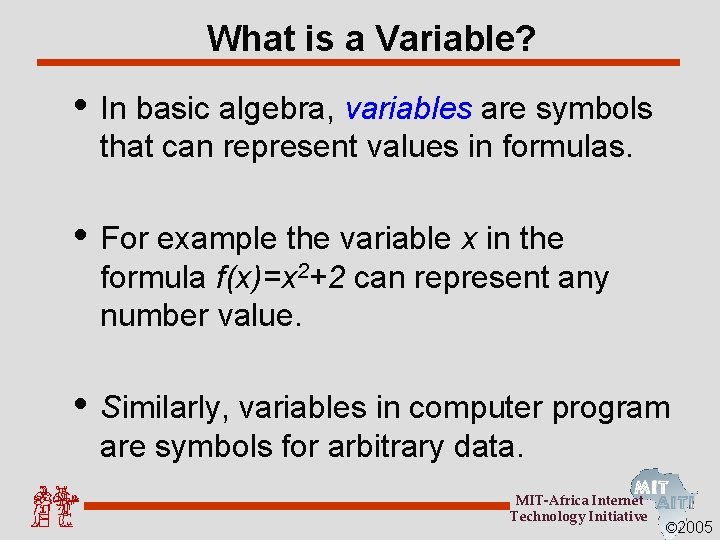 What is a Variable?

• In basic algebra, variables are symbols that can represent values in formulas.

• For example the variable $x$ in the formula $f(x)=x^2+2$ can represent any number value.

• Similarly, variables in computer program are symbols for arbitrary data.

MIT-Africa Internet Technology Initiative

MIT AITI

©2005